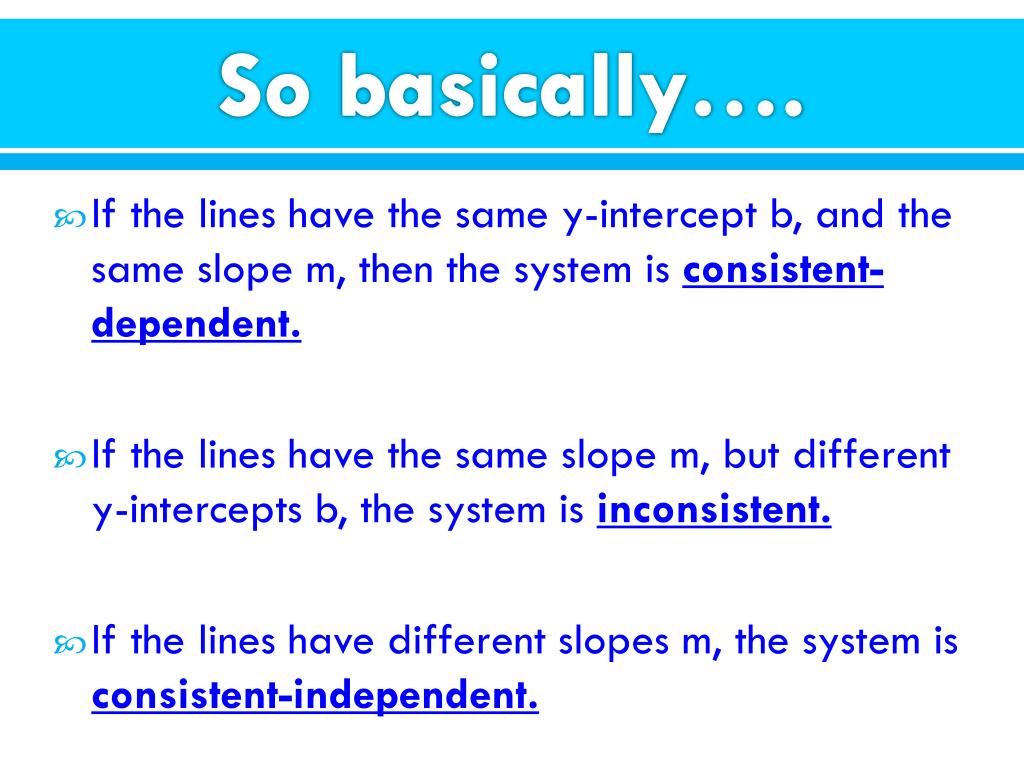 So basically….

If the lines have the same y-intercept b, and the same slope m, then the system is consistent-dependent.

If the lines have the same slope m, but different y-intercepts b, the system is inconsistent.

If the lines have different slopes m, the system is consistent-independent.